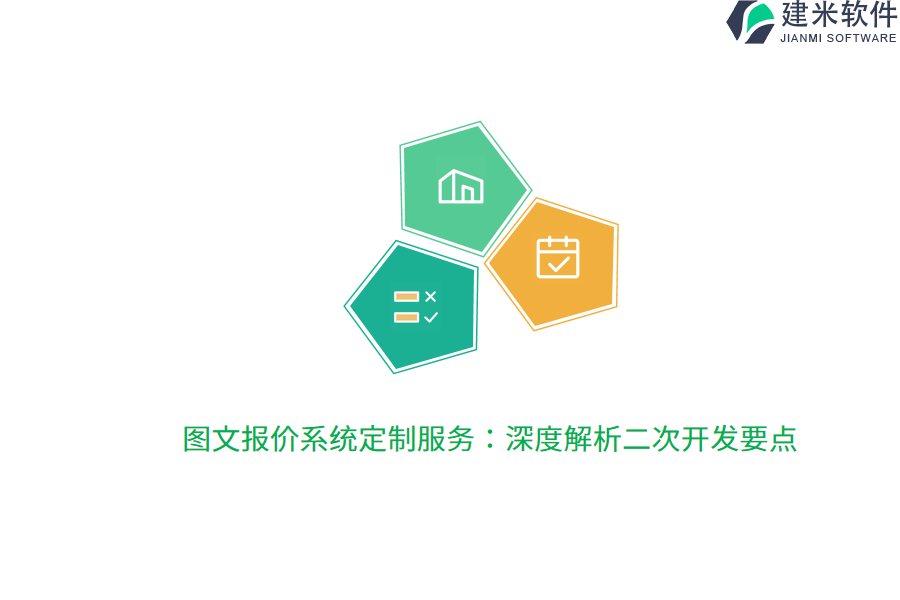 建米软件
JIANMI SOFTWARE

图文报价系统定制服务：深度解析二次开发要点